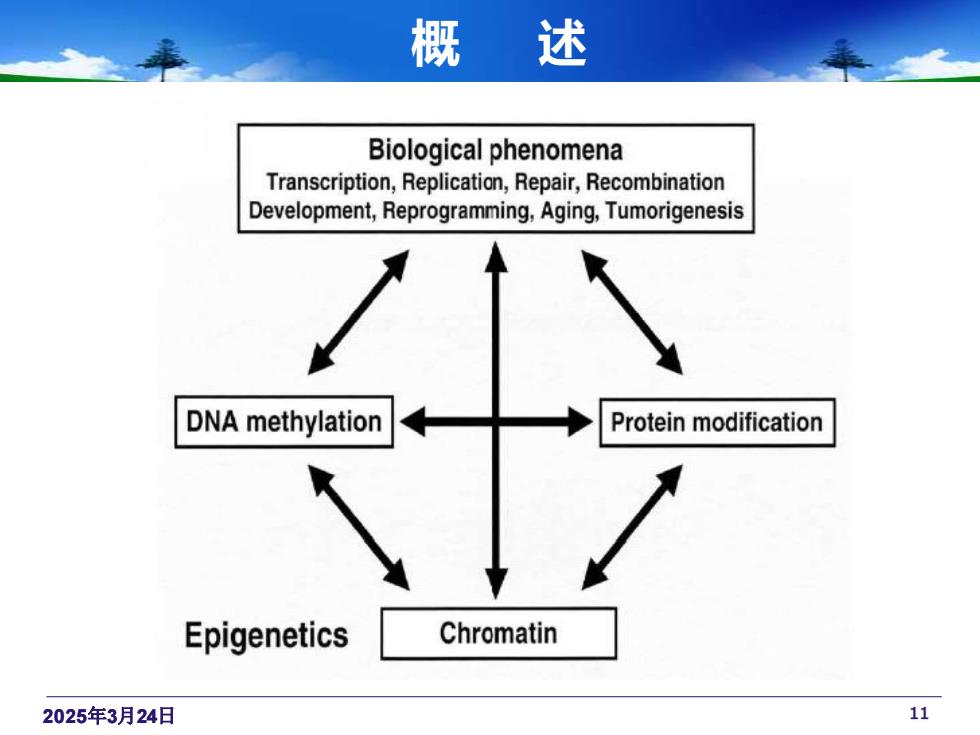 概 述

Biological phenomena
Transcription, Replication, Repair, Recombination
Development, Reprogramming, Aging, Tumorigenesis

DNA methylation

Protein modification

Epigenetics

Chromatin

2025年3月24日

11